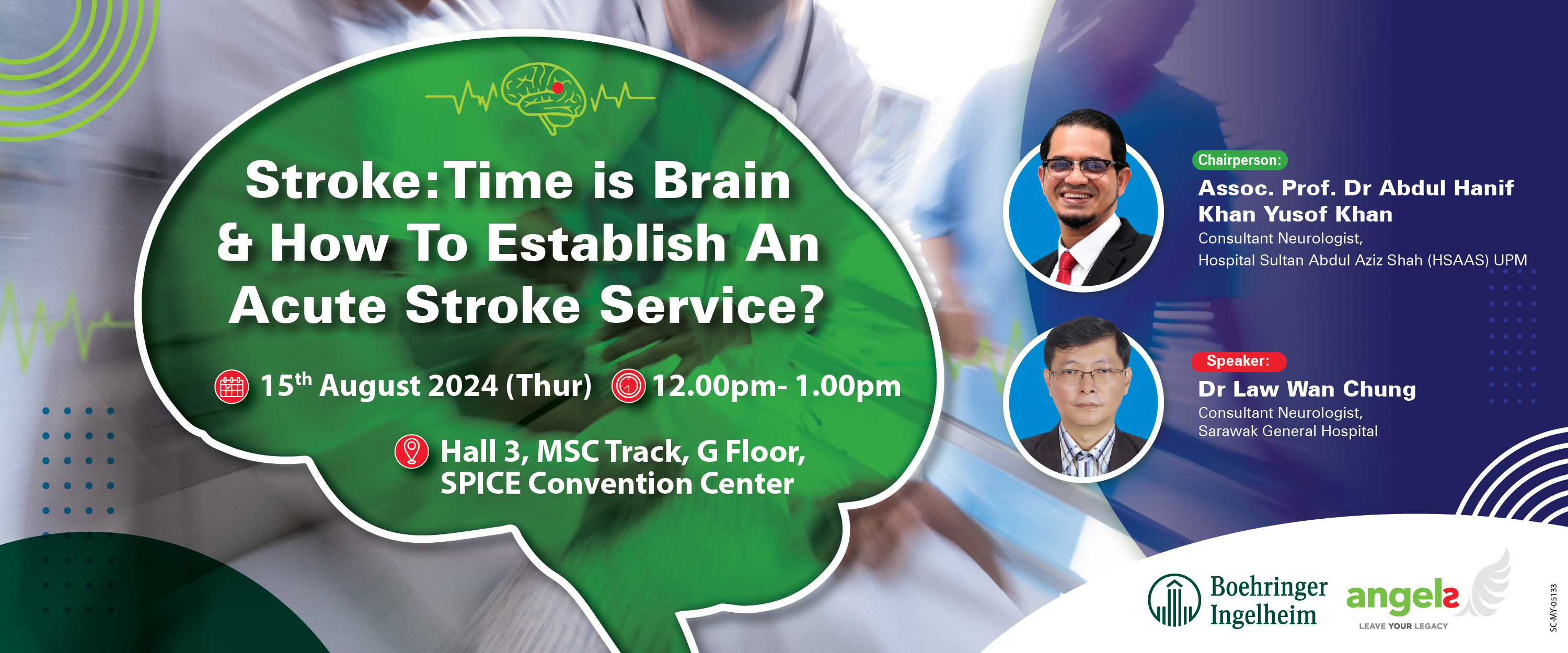 Stroke:Time is Brain & How To Establish An Acute Stroke Service?

15$^{th}$ August 2024 (Thur) 12.00pm- 1.00pm

Hall 3, MSC Track, G Floor, SPICE Convention Center

Chairperson:
Assoc. Prof. Dr Abdul Hanif Khan Yusof Khan
Consultant Neurologist,
Hospital Sultan Abdul Aziz Shah (HSAAS) UPM

Speaker:
Dr Law Wan Chung
Consultant Neurologist,
Sarawak General Hospital

Boehringer Ingelheim

angels
LEAVE YOUR LEGACY

SC-MY-05133